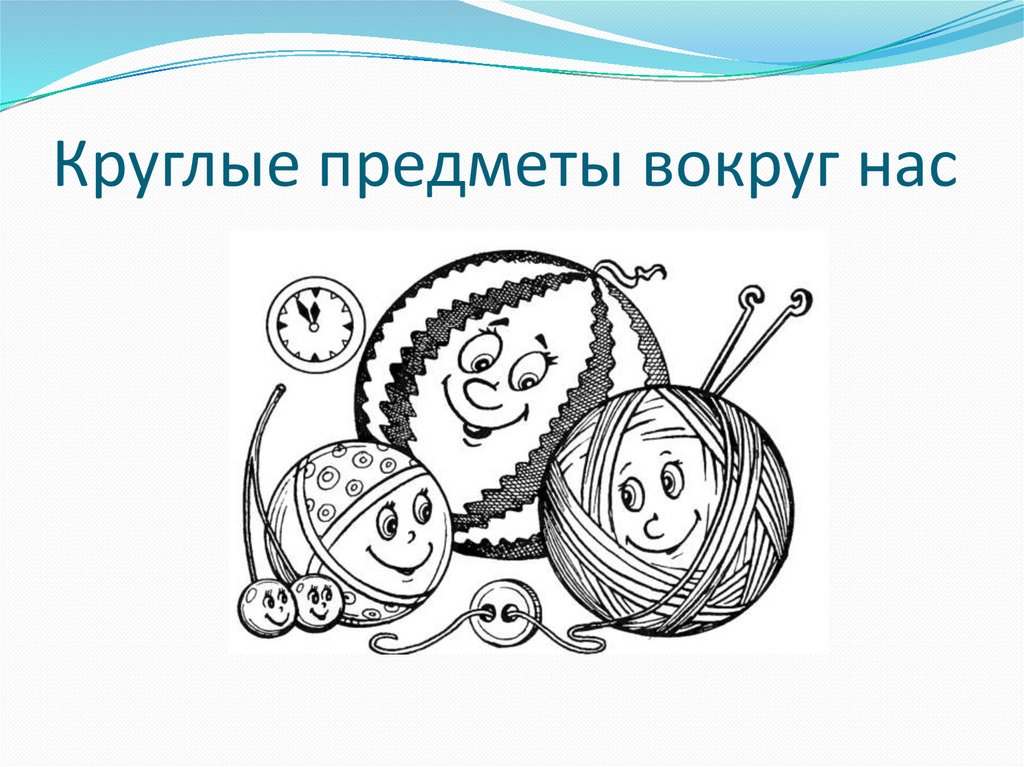 Круглые предметы вокруг нас